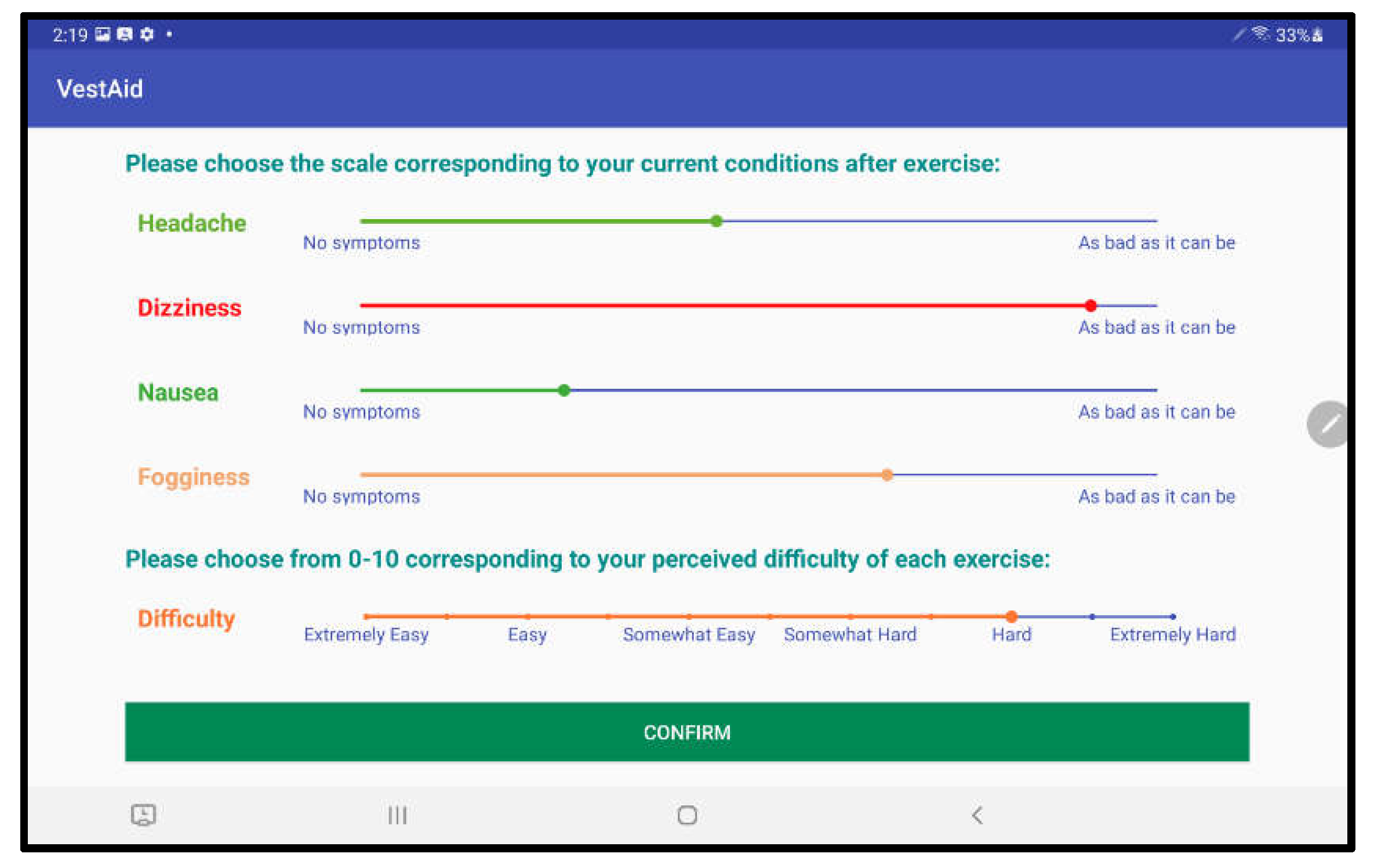 2:19 33%

VestAid

Please choose the scale corresponding to your current conditions after exercise:

Headache
No symptoms
As bad as it can be

Dizziness
No symptoms
As bad as it can be

Nausea
No symptoms
As bad as it can be

Fogginess
No symptoms
As bad as it can be

Please choose from 0-10 corresponding to your perceived difficulty of each exercise:

Difficulty
Extremely Easy
Easy
Somewhat Easy
Somewhat Hard
Hard
Extremely Hard

CONFIRM